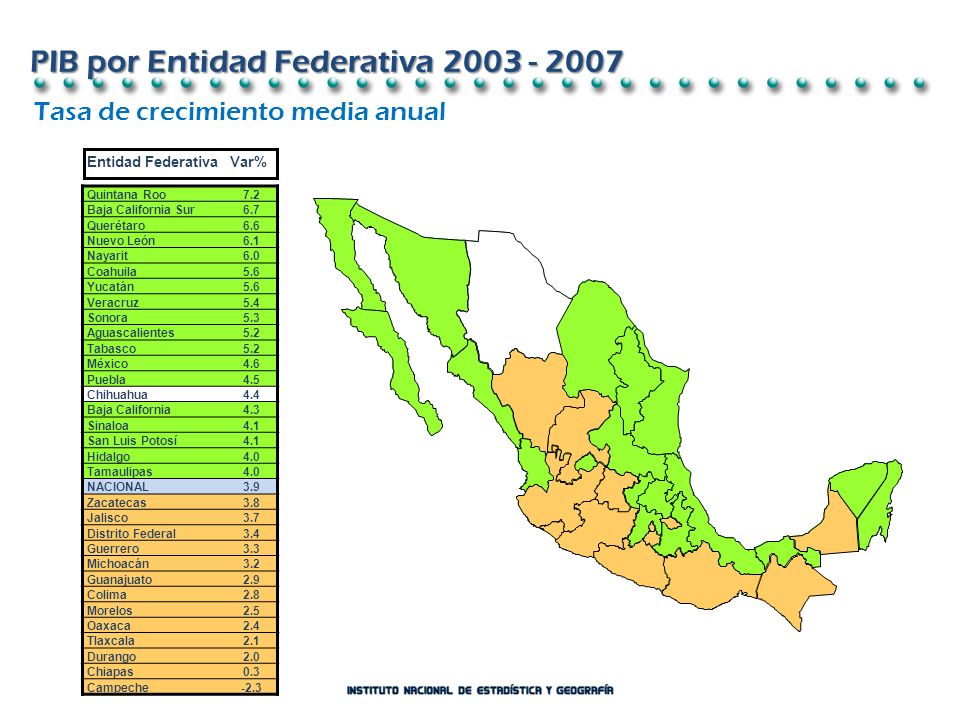 PIB por Entidad Federativa 2003 - 2007

Tasa de crecimiento media anual

| Entidad Federativa | Var% |
|---|---|
| Quintana Roo | 7.2 |
| Baja California Sur | 6.7 |
| Querétaro | 6.6 |
| Nuevo León | 6.1 |
| Nayarit | 6.0 |
| Coahuila | 5.6 |
| Yucatán | 5.6 |
| Veracruz | 5.4 |
| Sonora | 5.3 |
| Aguascalientes | 5.2 |
| Tabasco | 5.2 |
| México | 4.6 |
| Puebla | 4.5 |
| Chihuahua | 4.4 |
| Baja California | 4.3 |
| Sinaloa | 4.1 |
| San Luis Potosí | 4.1 |
| Hidalgo | 4.0 |
| Tamaulipas | 4.0 |
| NACIONAL | 3.9 |
| Zacatecas | 3.8 |
| Jalisco | 3.7 |
| Distrito Federal | 3.4 |
| Guerrero | 3.3 |
| Michoacán | 3.2 |
| Guanajuato | 2.9 |
| Colima | 2.8 |
| Morelos | 2.5 |
| Oaxaca | 2.4 |
| Tlaxcala | 2.1 |
| Durango | 2.0 |
| Chiapas | 0.3 |
| Campeche | -2.3 |

INSTITUTO NACIONAL DE ESTADÍSTICA Y GEOGRAFÍA